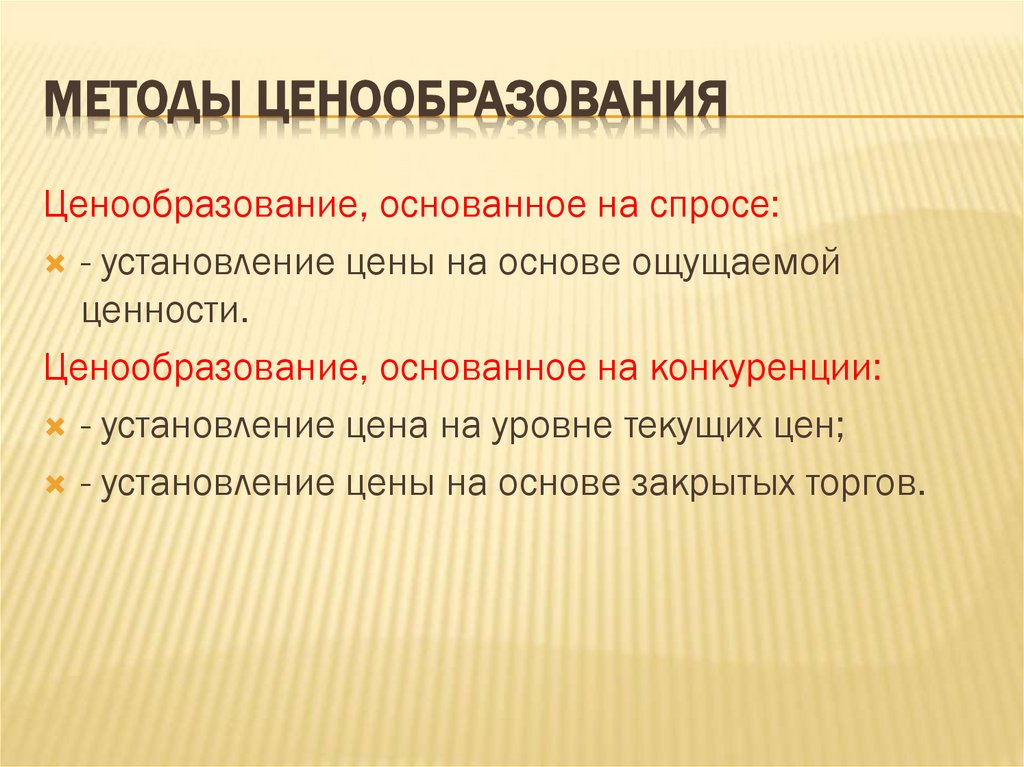 МЕТОДЫ ЦЕНООБРАЗОВАНИЯ

Ценообразование, основанное на спросе:

- установление цены на основе ощущаемой ценности.

Ценообразование, основанное на конкуренции:

- установление цена на уровне текущих цен;

- установление цены на основе закрытых торгов.